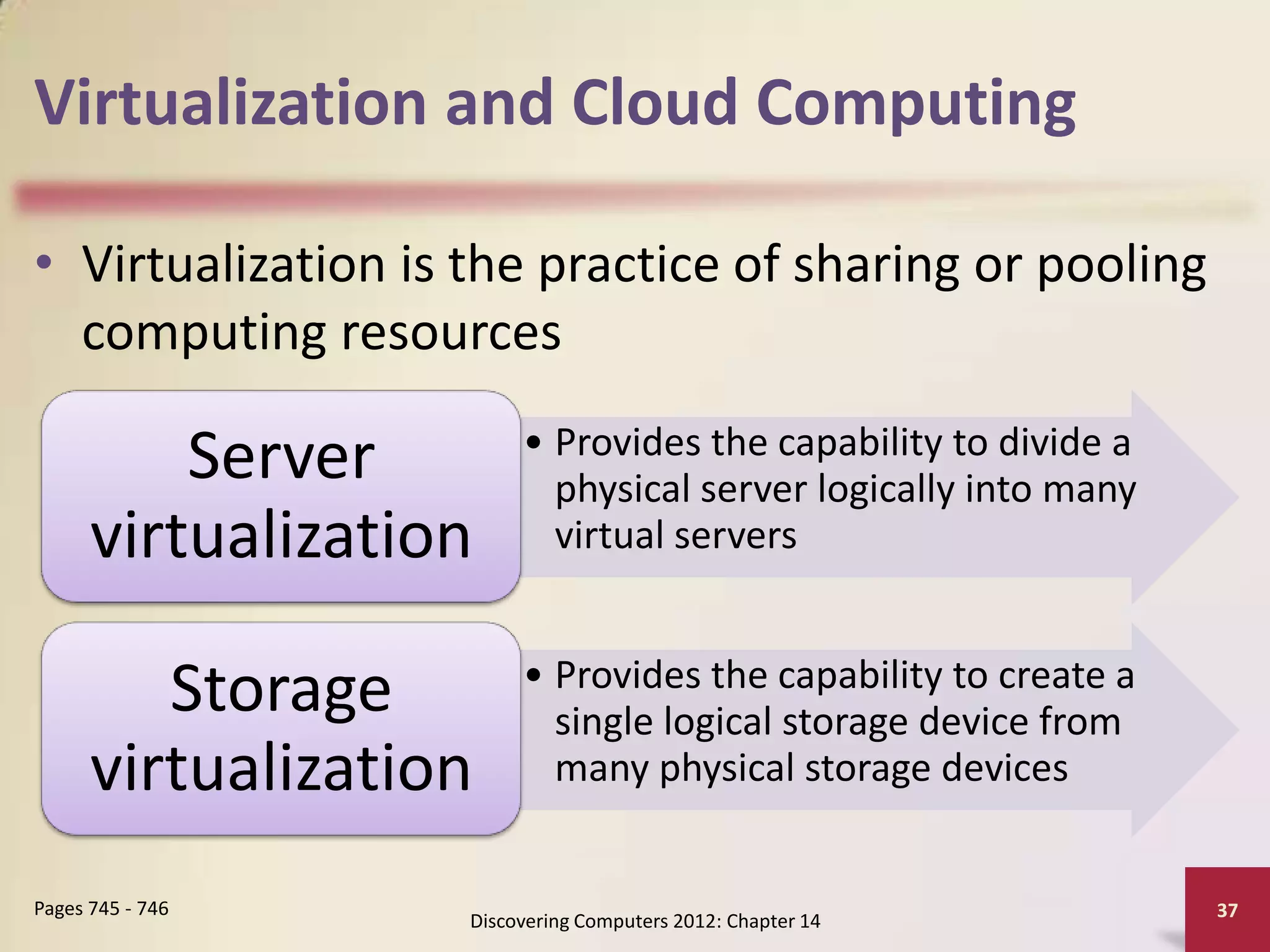 Virtualization and Cloud Computing

• Virtualization is the practice of sharing or pooling computing resources

Server virtualization

• Provides the capability to divide a physical server logically into many virtual servers

Storage virtualization

• Provides the capability to create a single logical storage device from many physical storage devices

Pages 745 - 746

Discovering Computers 2012: Chapter 14

37